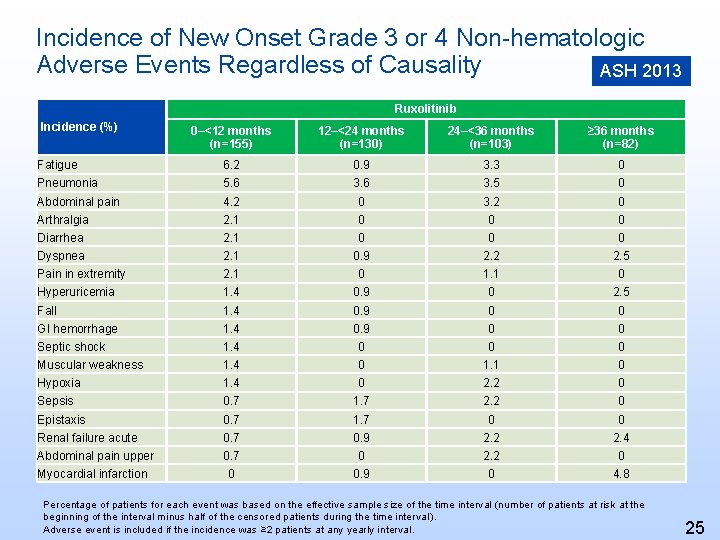 Incidence of New Onset Grade 3 or 4 Non-hematologic Adverse Events Regardless of Causality

ASH 2013

| Incidence (%) | Ruxolitinib | | | |
|---|---|---|---|---|
| | 0–<12 months (n=155) | 12–<24 months (n=130) | 24–<36 months (n=103) | ≥36 months (n=82) |
| Fatigue | 6.2 | 0.9 | 3.3 | 0 |
| Pneumonia | 5.6 | 3.6 | 3.5 | 0 |
| Abdominal pain | 4.2 | 0 | 3.2 | 0 |
| Arthralgia | 2.1 | 0 | 0 | 0 |
| Diarrhea | 2.1 | 0 | 0 | 0 |
| Dyspnea | 2.1 | 0.9 | 2.2 | 2.5 |
| Pain in extremity | 2.1 | 0 | 1.1 | 0 |
| Hyperuricemia | 1.4 | 0.9 | 0 | 2.5 |
| Fall | 1.4 | 0.9 | 0 | 0 |
| GI hemorrhage | 1.4 | 0.9 | 0 | 0 |
| Septic shock | 1.4 | 0 | 0 | 0 |
| Muscular weakness | 1.4 | 0 | 1.1 | 0 |
| Hypoxia | 1.4 | 0 | 2.2 | 0 |
| Sepsis | 0.7 | 1.7 | 2.2 | 0 |
| Epistaxis | 0.7 | 1.7 | 0 | 0 |
| Renal failure acute | 0.7 | 0.9 | 2.2 | 2.4 |
| Abdominal pain upper | 0.7 | 0 | 2.2 | 0 |
| Myocardial infarction | 0 | 0.9 | 0 | 4.8 |

Percentage of patients for each event was based on the effective sample size of the time interval (number of patients at risk at the beginning of the interval minus half of the censored patients during the time interval).
Adverse event is included if the incidence was ≥2 patients at any yearly interval.

25